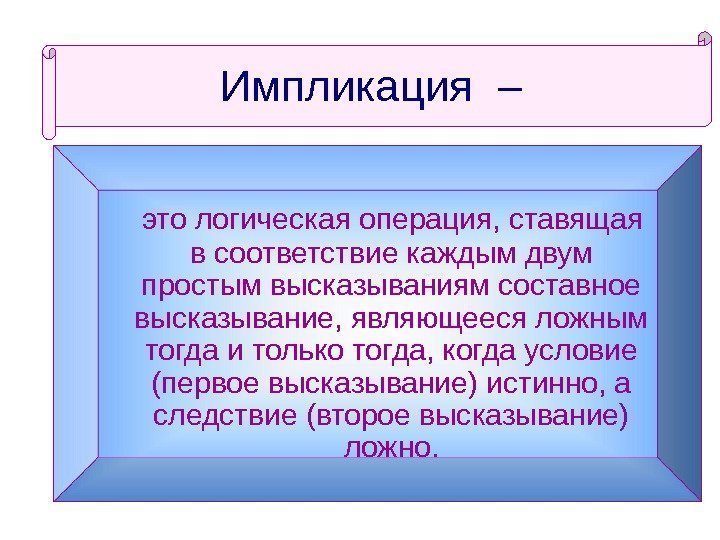 Импликация –

это логическая операция, ставящая в соответствие каждым двум простым высказываниям составное высказывание, являющееся ложным тогда и только тогда, когда условие (первое высказывание) истинно, а следствие (второе высказывание) ложно.